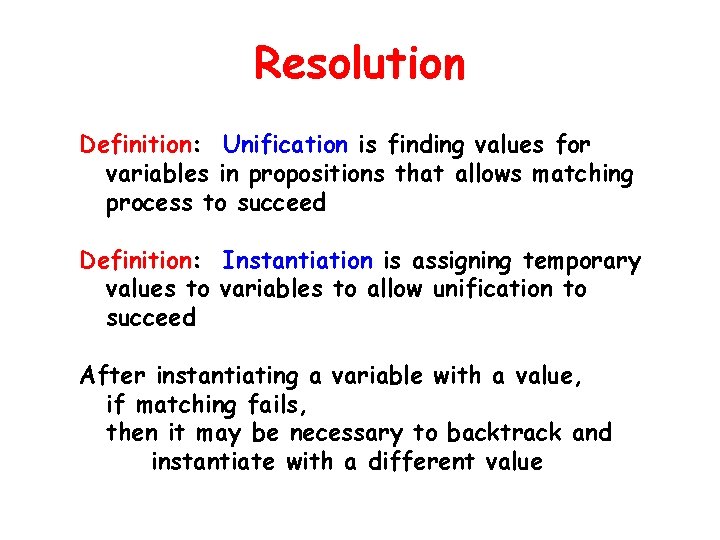 Resolution

Definition: Unification is finding values for variables in propositions that allows matching process to succeed

Definition: Instantiation is assigning temporary values to variables to allow unification to succeed

After instantiating a variable with a value, if matching fails, then it may be necessary to backtrack and instantiate with a different value